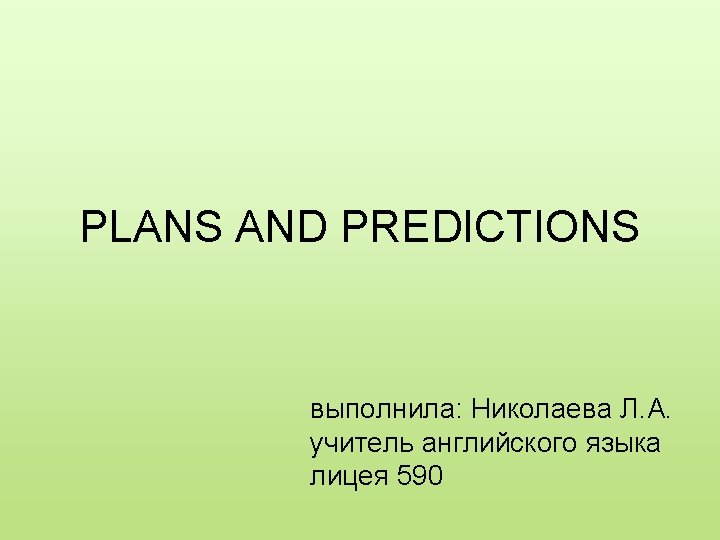 PLANS AND PREDICTIONS

выполнила: Николаева Л.А.
учитель английского языка
лицея 590